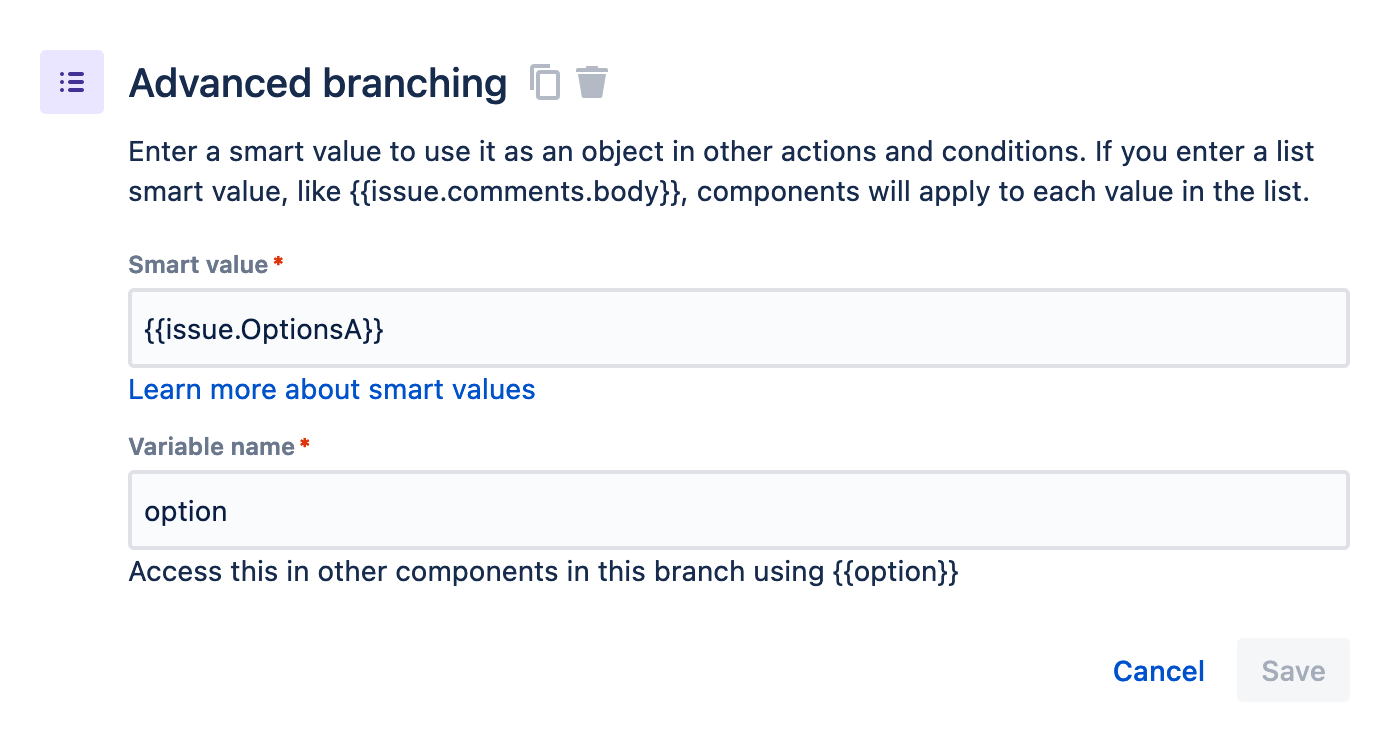 Advanced branching

Enter a smart value to use it as an object in other actions and conditions. If you enter a list smart value, like {{issue.comments.body}}, components will apply to each value in the list.

Smart value *

{{issue.OptionsA}}

Learn more about smart values

Variable name *

option

Access this in other components in this branch using {{option}}

Cancel Save